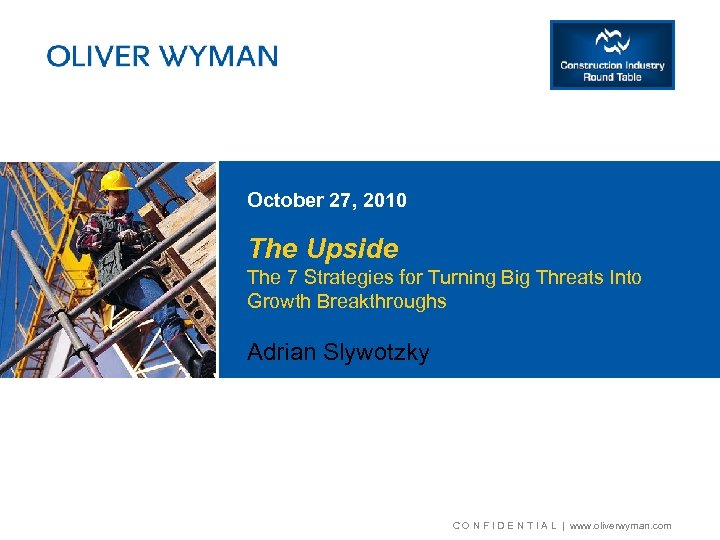 OLIVER WYMAN

Construction Industry Round Table

October 27, 2010

The Upside

The 7 Strategies for Turning Big Threats Into Growth Breakthroughs

Adrian Slywotzky

CONFIDENTIAL | www.oliverwyman.com